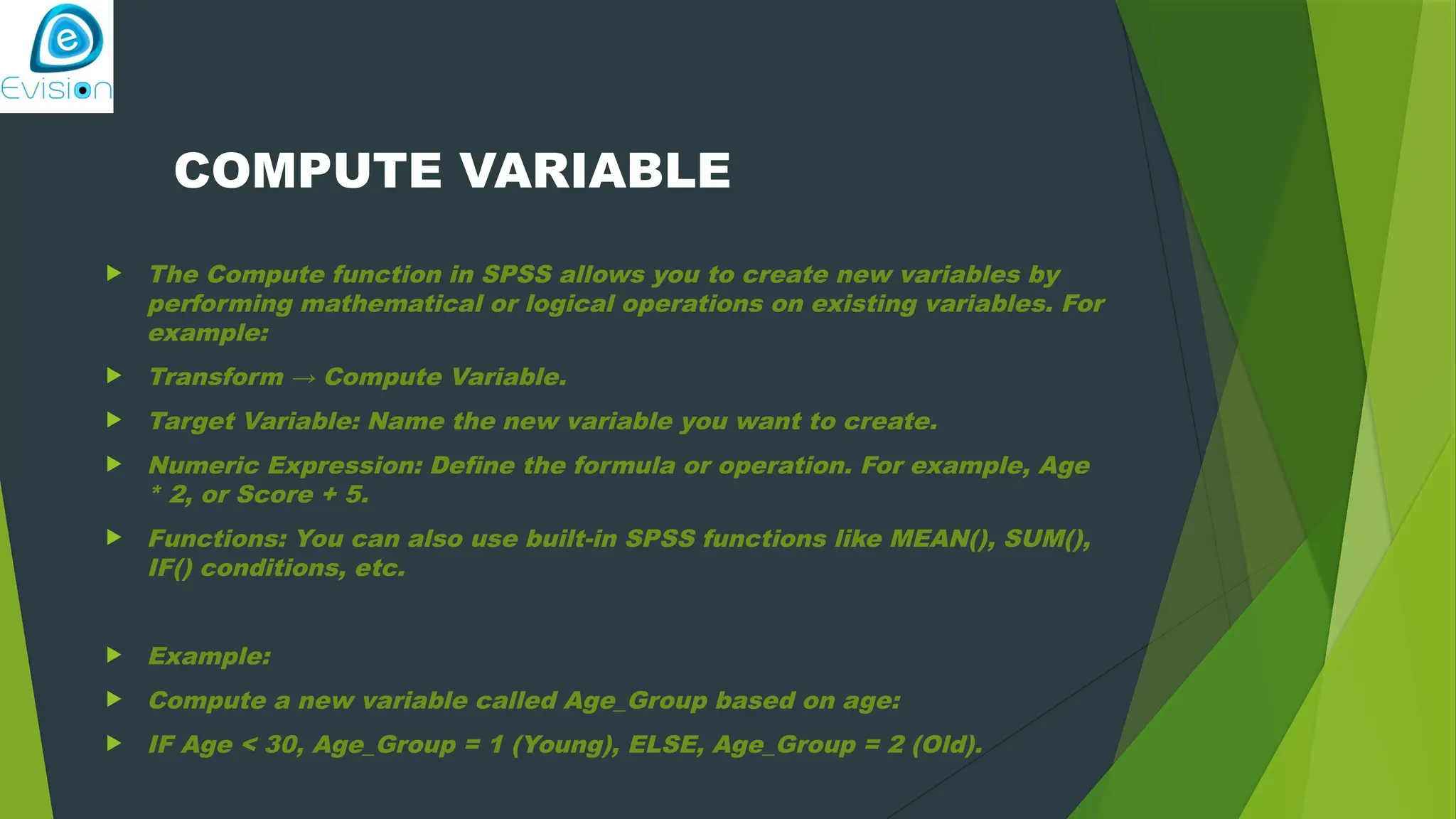 e
Evision

COMPUTE VARIABLE

The Compute function in SPSS allows you to create new variables by performing mathematical or logical operations on existing variables. For example:

Transform → Compute Variable.

Target Variable: Name the new variable you want to create.

Numeric Expression: Define the formula or operation. For example, Age * 2, or Score + 5.

Functions: You can also use built-in SPSS functions like MEAN(), SUM(), IF() conditions, etc.

Example:

Compute a new variable called Age_Group based on age:

IF Age < 30, Age_Group = 1 (Young), ELSE, Age_Group = 2 (Old).